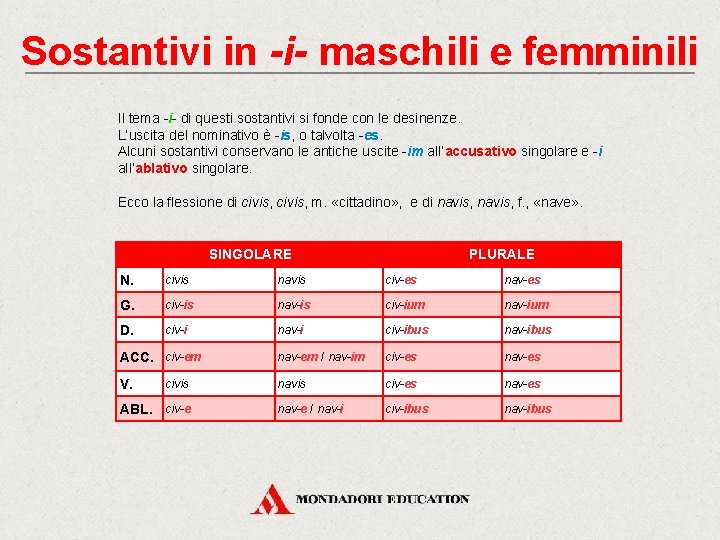 Sostantivi in -i- maschili e femminili

Il tema -i- di questi sostantivi si fonde con le desinenze.
L'uscita del nominativo è -is, o talvolta -es.
Alcuni sostantivi conservano le antiche uscite -im all'accusativo singolare e -i all'ablativo singolare.

Ecco la flessione di civis, civis, m. «cittadino», e di navis, navis, f., «nave».

| | SINGOLARE | | PLURALE | |
|---|---|---|---|---|
| N. | civis | navis | civ-es | nav-es |
| G. | civ-is | nav-is | civ-ium | nav-ium |
| D. | civ-i | nav-i | civ-ibus | nav-ibus |
| ACC. | civ-em | nav-em / nav-im | civ-es | nav-es |
| V. | civis | navis | civ-es | nav-es |
| ABL. | civ-e | nav-e / nav-i | civ-ibus | nav-ibus |

MONDADORI EDUCATION